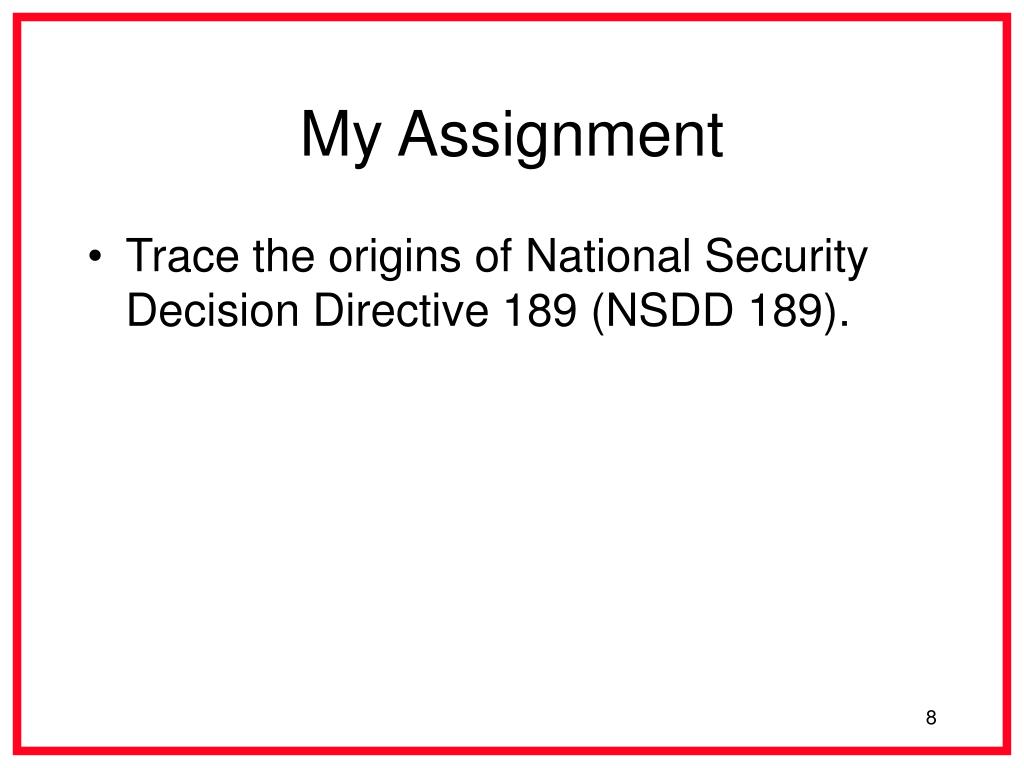 My Assignment

• Trace the origins of National Security Decision Directive 189 (NSDD 189).

8